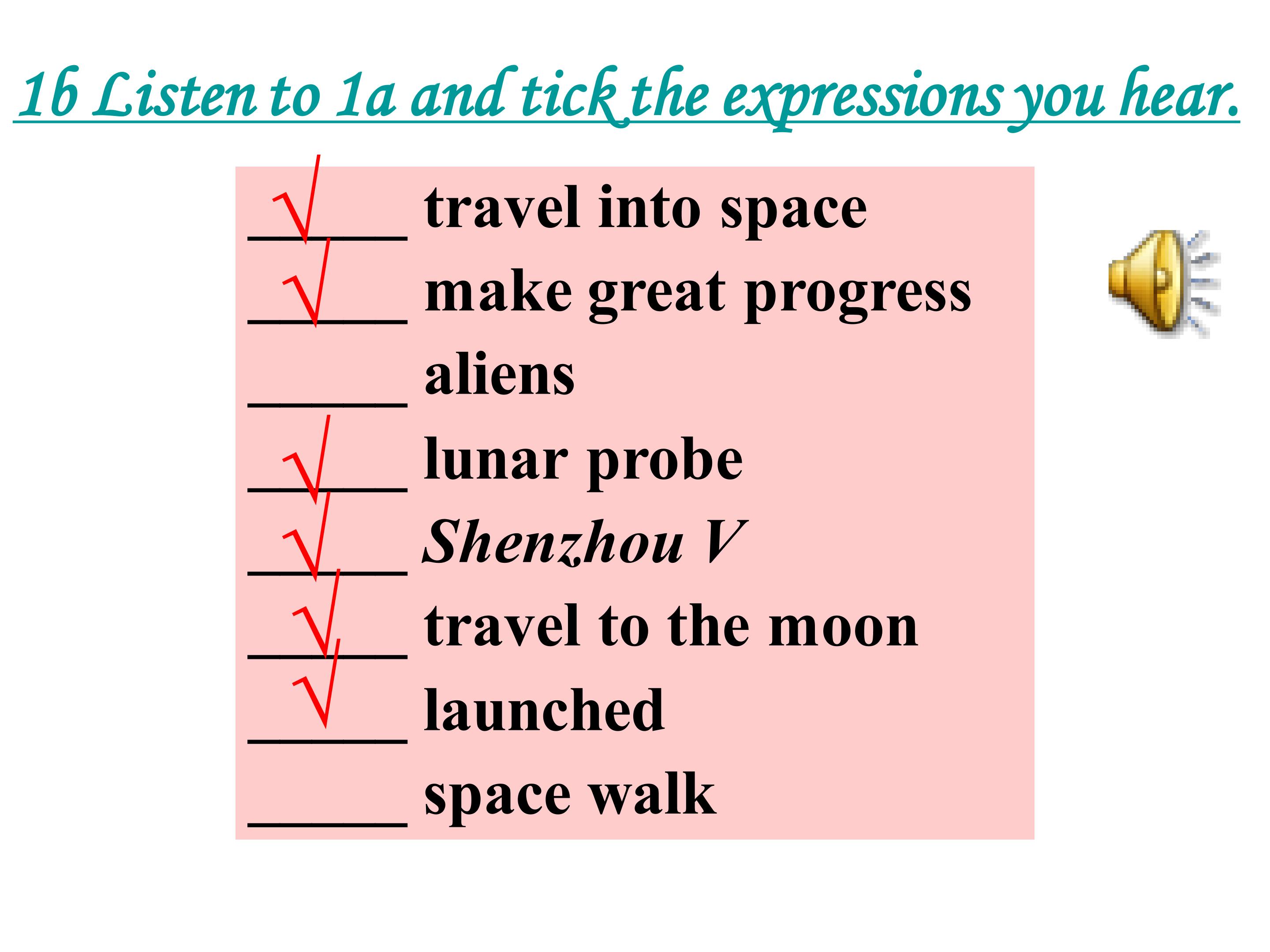 1b Listen to 1a and tick the expressions you hear.

√ travel into space
√ make great progress
____ aliens
√ lunar probe
√ Shenzhou V
√ travel to the moon
√ launched
____ space walk